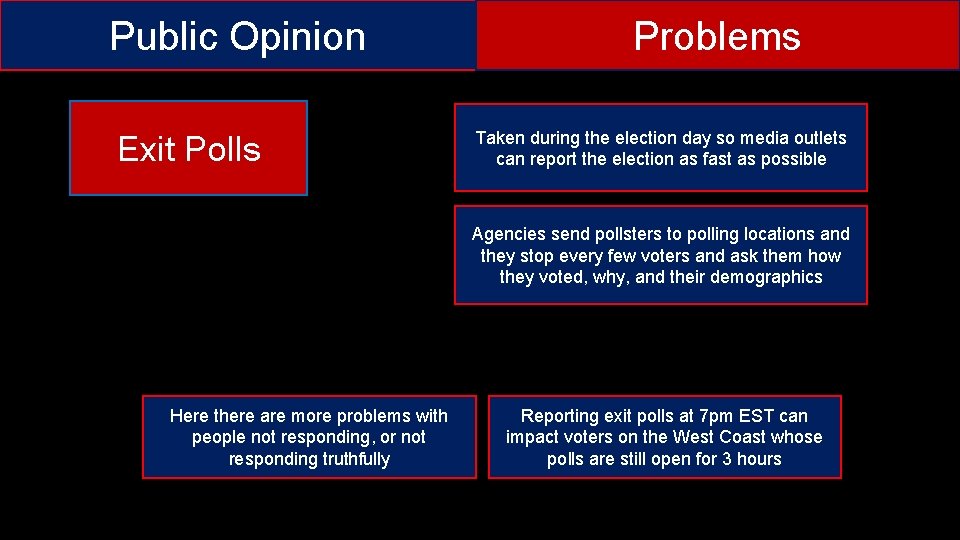 Public Opinion

Problems

Exit Polls

Taken during the election day so media outlets can report the election as fast as possible

Agencies send pollsters to polling locations and they stop every few voters and ask them how they voted, why, and their demographics

Here there are more problems with people not responding, or not responding truthfully

Reporting exit polls at 7pm EST can impact voters on the West Coast whose polls are still open for 3 hours